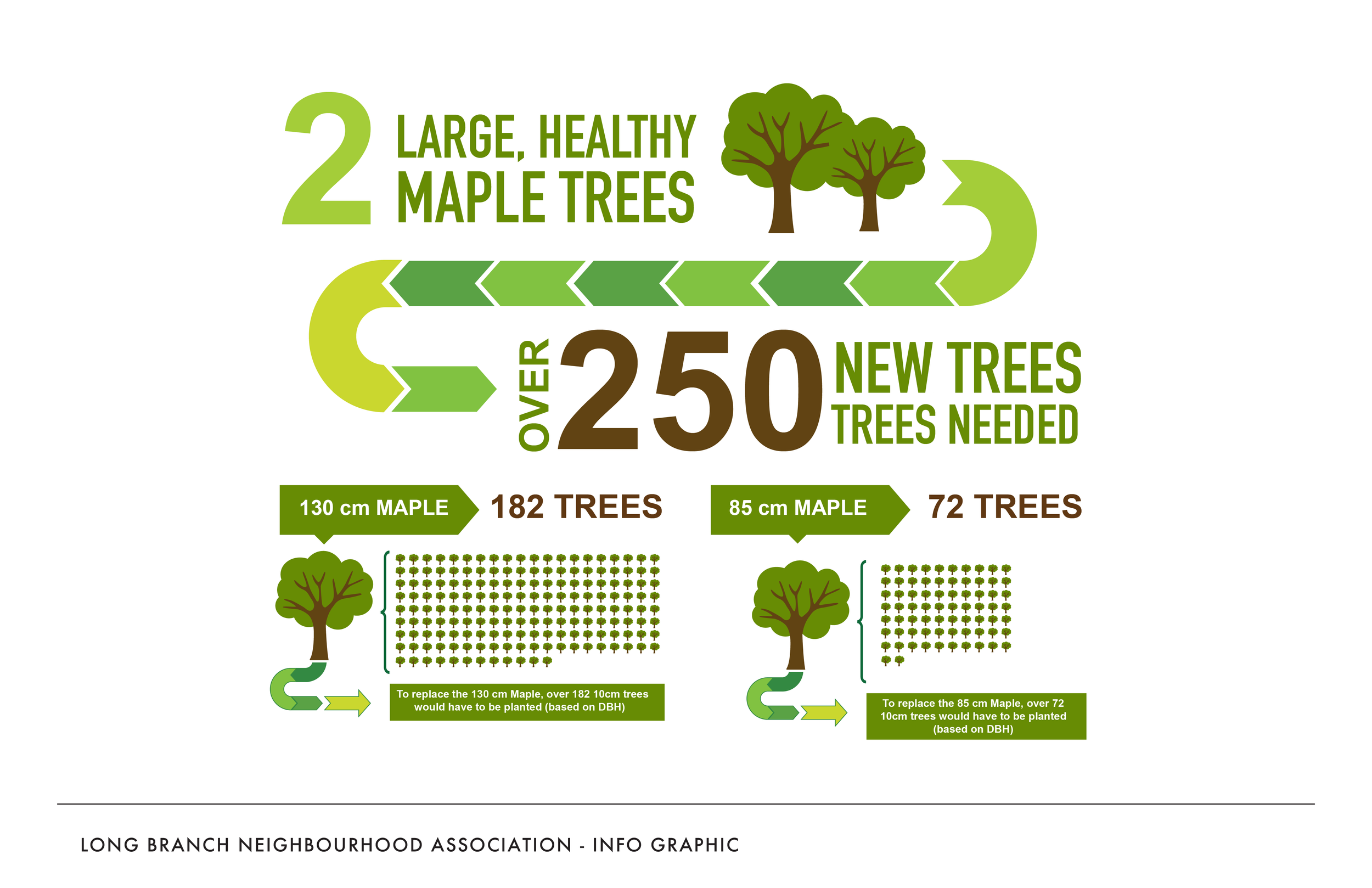 2 LARGE, HEALTHY MAPLE TREES

OVER 250 NEW TREES TREES NEEDED

130 cm MAPLE

182 TREES

To replace the 130 cm Maple, over 182 10cm trees would have to be planted (based on DBH)

85 cm MAPLE

72 TREES

To replace the 85 cm Maple, over 72 10cm trees would have to be planted (based on DBH)

LONG BRANCH NEIGHBOURHOOD ASSOCIATION - INFO GRAPHIC